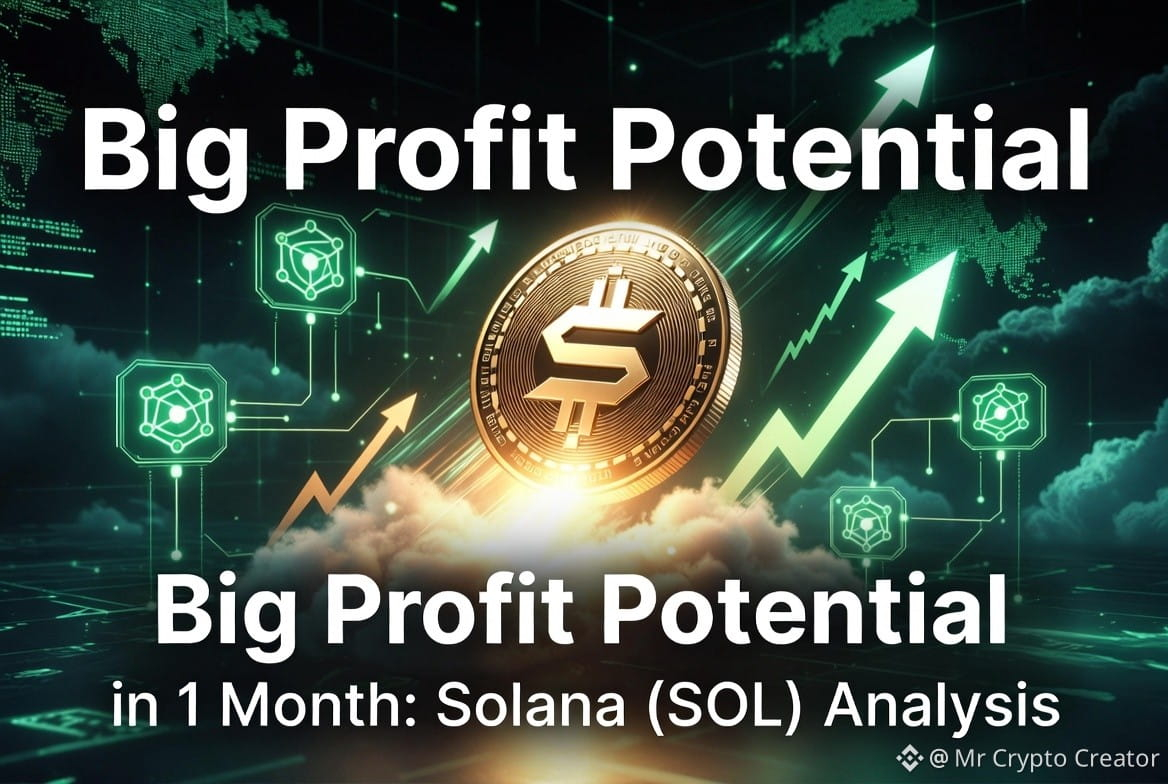 Big Profit Potential

Big Profit Potential
in 1 Month: Solana (SOL) Analysis

@ Mr Crypto Creator